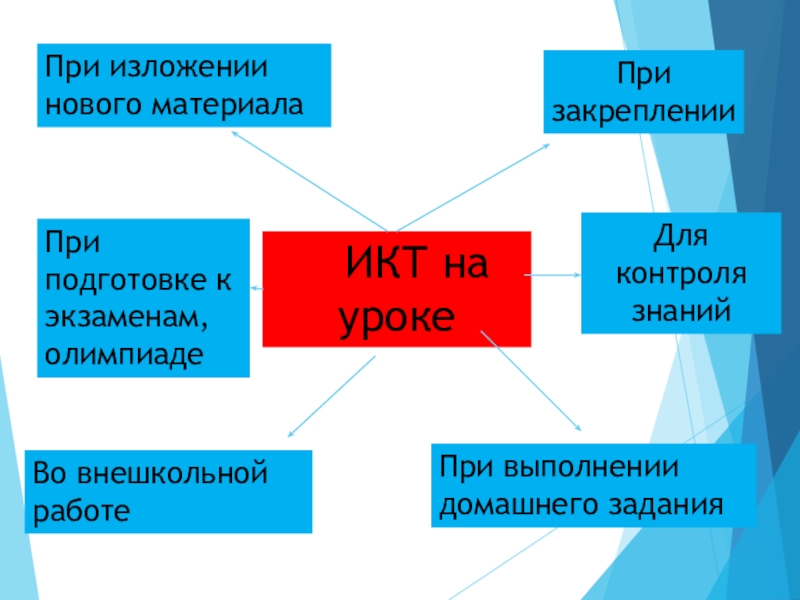 При изложении нового материала

При закреплении

При подготовке к экзаменам, олимпиаде

ИКТ на уроке

Для контроля знаний

Во внешкольной работе

При выполнении домашнего задания